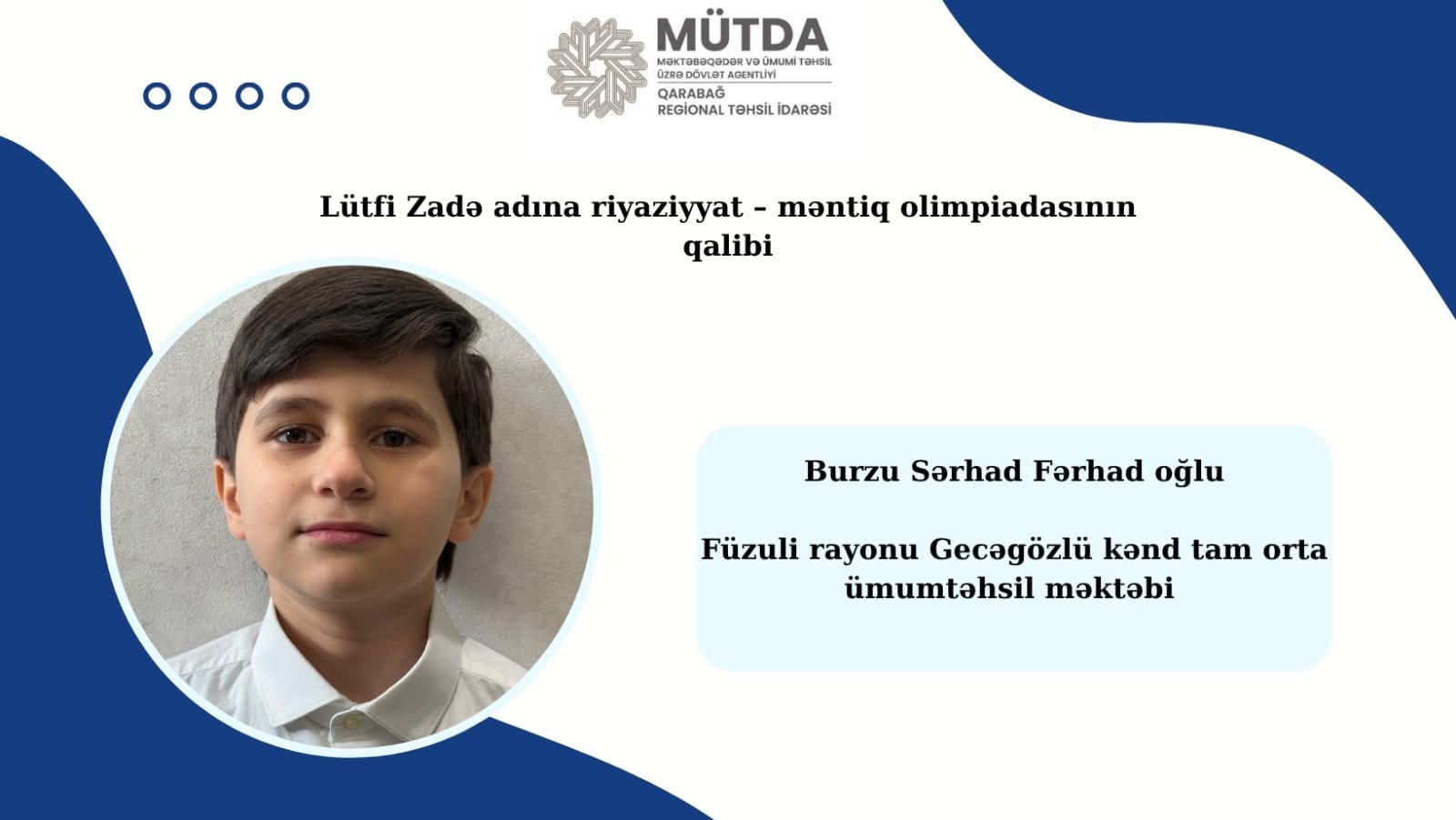 MÜTDA
MƏKTƏBƏQƏDƏR VƏ ÜMUMİ TƏHSİL ÜZRƏ DÖVLƏT AGENTLİYİ
QARABAĞ
REGİONAL TƏHSİL İDARƏSİ

Lütfi Zadə adına riyaziyyat – məntiq olimpiadasının qalibi

Burzu Sərhad Fərhad oğlu

Füzuli rayonu Gecəgözlü kənd tam orta ümumtəhsil məktəbi